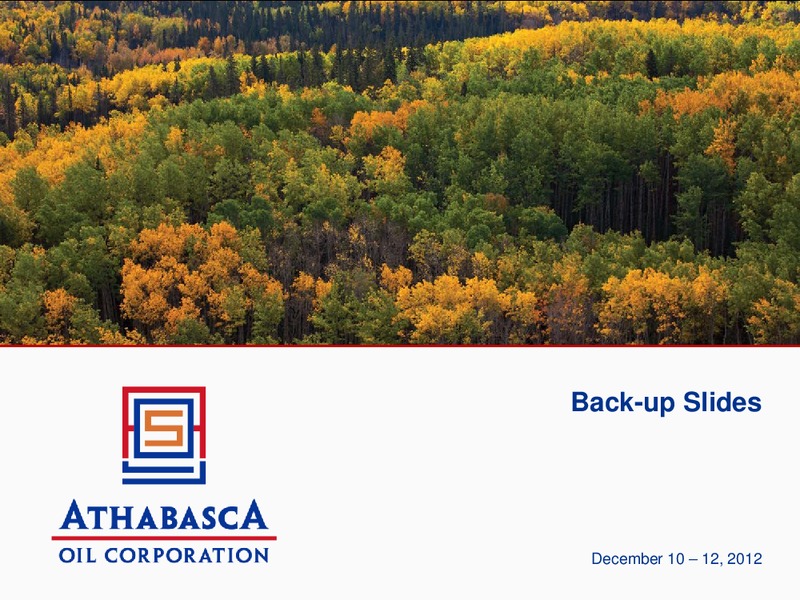 ATHABASCA
OIL CORPORATION

Back-up Slides

December 10 – 12, 2012